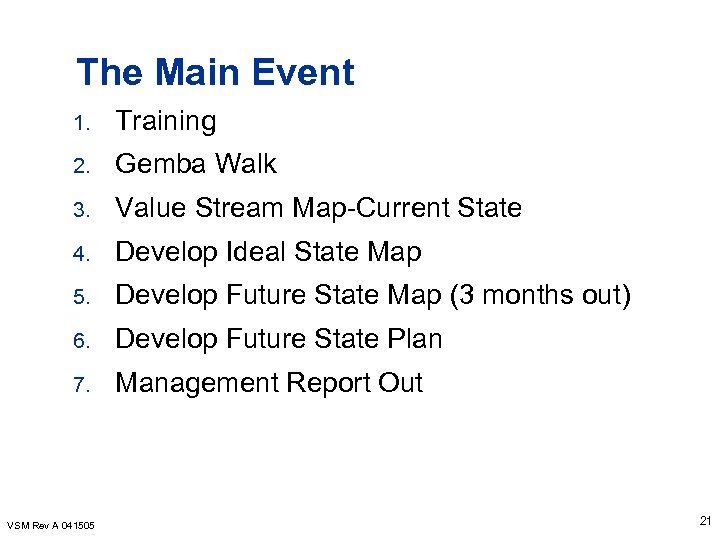 The Main Event

1. Training
2. Gemba Walk
3. Value Stream Map-Current State
4. Develop Ideal State Map
5. Develop Future State Map (3 months out)
6. Develop Future State Plan
7. Management Report Out

VSM Rev A 041505

21